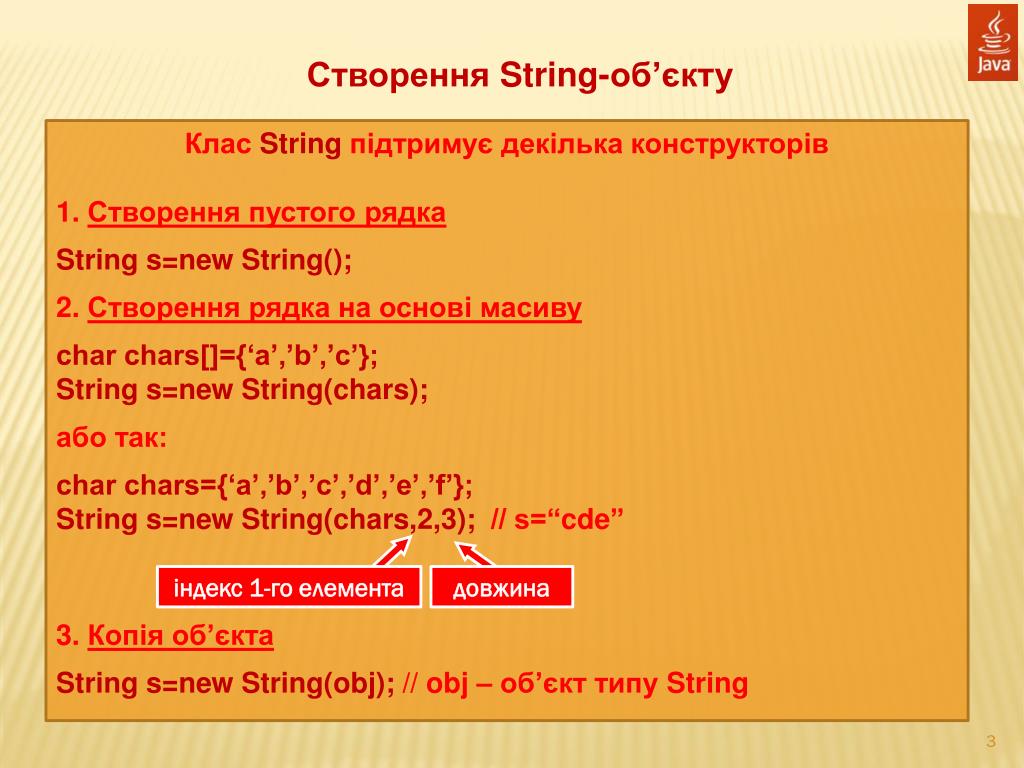 Java

Створення String-об’єкту

Клас String підтримує декілька конструкторів

1. Створення пустого рядка

String s=new String();

2. Створення рядка на основі масиву

char chars[]={‘a’,’b’,’c’};
String s=new String(chars);

або так:

char chars={‘a’,’b’,’c’,’d’,’e’,’f’};
String s=new String(chars,2,3); // s=“cde”

індекс 1-го елемента

довжина

3. Копія об’єкта

String s=new String(obj); // obj – об’єкт типу String

3